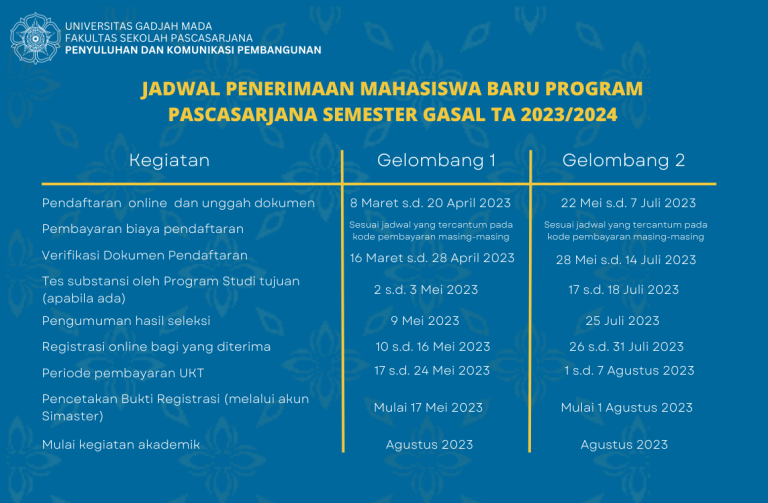 UNIVERSITAS GADJAH MADA
FAKULTAS SEKOLAH PASCASARJANA
PENYULUHAN DAN KOMUNIKASI PEMBANGUNAN

JADWAL PENERIMAAN MAHASISWA BARU PROGRAM PASCASARJANA SEMESTER GASAL TA 2023/2024

| Kegiatan | Gelombang 1 | Gelombang 2 |
|---|---|---|
| Pendaftaran online dan unggah dokumen | 8 Maret s.d. 20 April 2023 | 22 Mei s.d. 7 Juli 2023 |
| Pembayaran biaya pendaftaran | Sesuai jadwal yang tercantum pada kode pembayaran masing-masing | Sesuai jadwal yang tercantum pada kode pembayaran masing-masing |
| Verifikasi Dokumen Pendaftaran | 16 Maret s.d. 28 April 2023 | 28 Mei s.d. 14 Juli 2023 |
| Tes substansi oleh Program Studi tujuan (apabila ada) | 2 s.d. 3 Mei 2023 | 17 s.d. 18 Juli 2023 |
| Pengumuman hasil seleksi | 9 Mei 2023 | 25 Juli 2023 |
| Registrasi online bagi yang diterima | 10 s.d. 16 Mei 2023 | 26 s.d. 31 Juli 2023 |
| Periode pembayaran UKT | 17 s.d. 24 Mei 2023 | 1 s.d. 7 Agustus 2023 |
| Pencetakan Bukti Registrasi (melalui akun Simaster) | Mulai 17 Mei 2023 | Mulai 1 Agustus 2023 |
| Mulai kegiatan akademik | Agustus 2023 | Agustus 2023 |